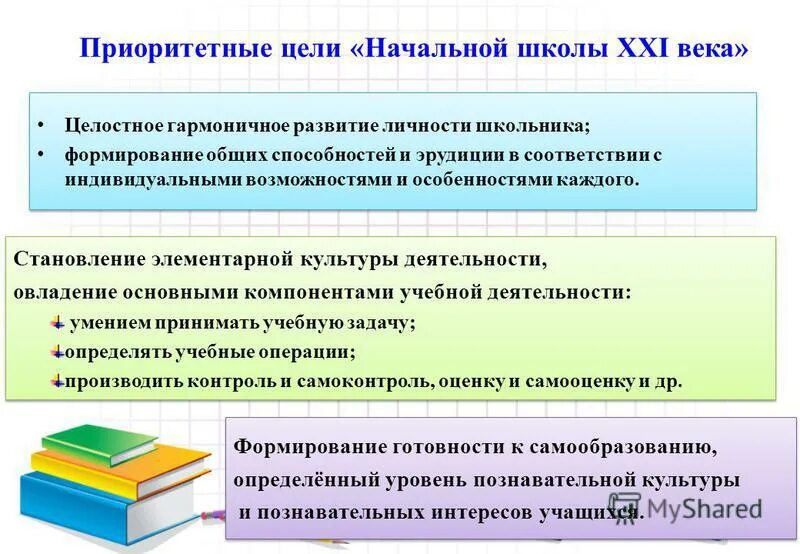 Приоритетные цели «Начальной школы XXI века»

• Целостное гармоничное развитие личности школьника;
• формирование общих способностей и эрудиции в соответствии с индивидуальными возможностями и особенностями каждого.

Становление элементарной культуры деятельности, овладение основными компонентами учебной деятельности:
умением принимать учебную задачу;
определять учебные операции;
производить контроль и самоконтроль, оценку и самооценку и др.

Формирование готовности к самообразованию, определённый уровень познавательной культуры и познавательных интересов учащихся.

MyShared